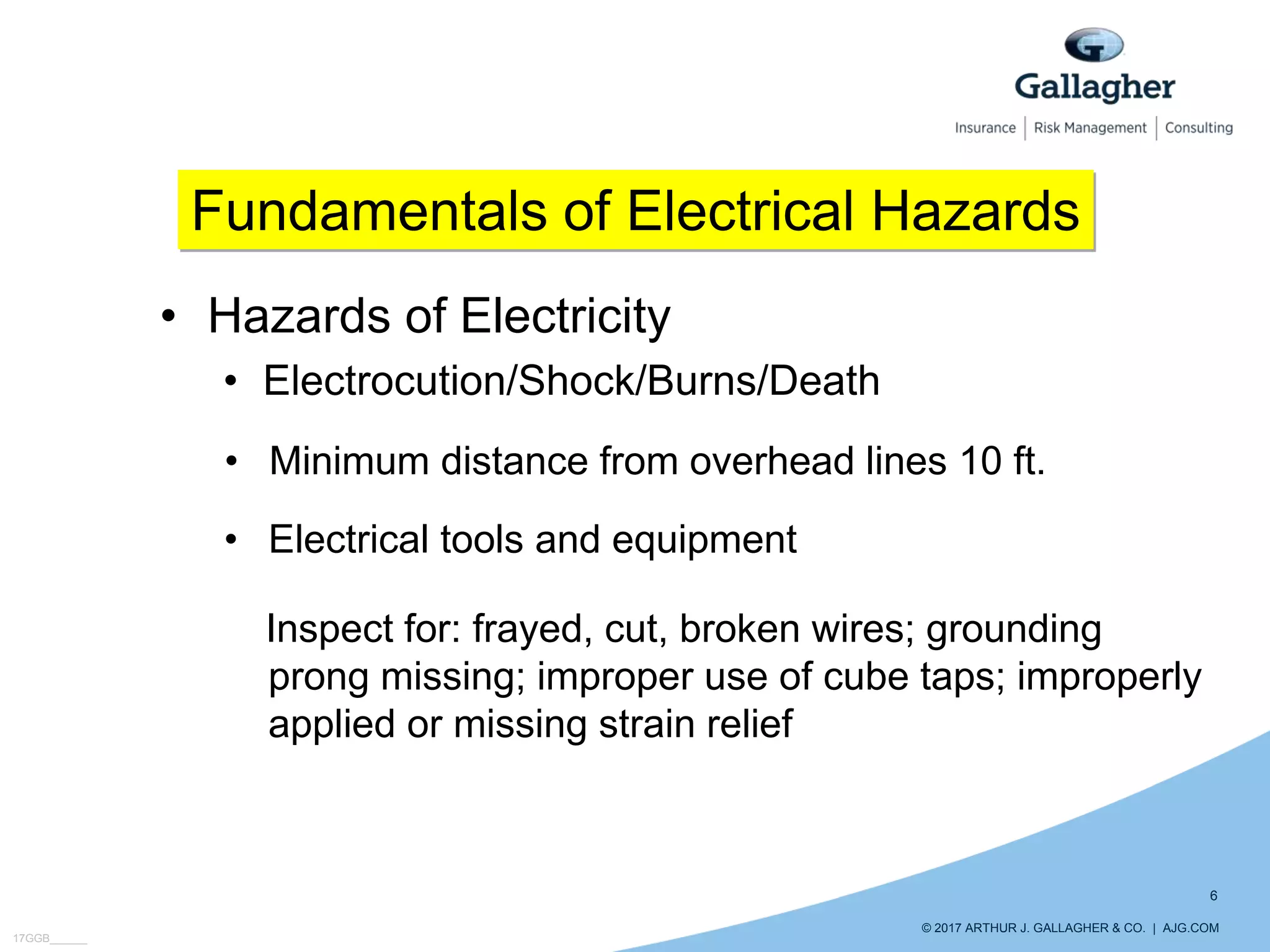 Gallagher
Insurance | Risk Management | Consulting

Fundamentals of Electrical Hazards

• Hazards of Electricity
• Electrocution/Shock/Burns/Death
• Minimum distance from overhead lines 10 ft.
• Electrical tools and equipment

Inspect for: frayed, cut, broken wires; grounding prong missing; improper use of cube taps; improperly applied or missing strain relief

6

© 2017 ARTHUR J. GALLAGHER & CO. | AJG.COM

17GGB_____